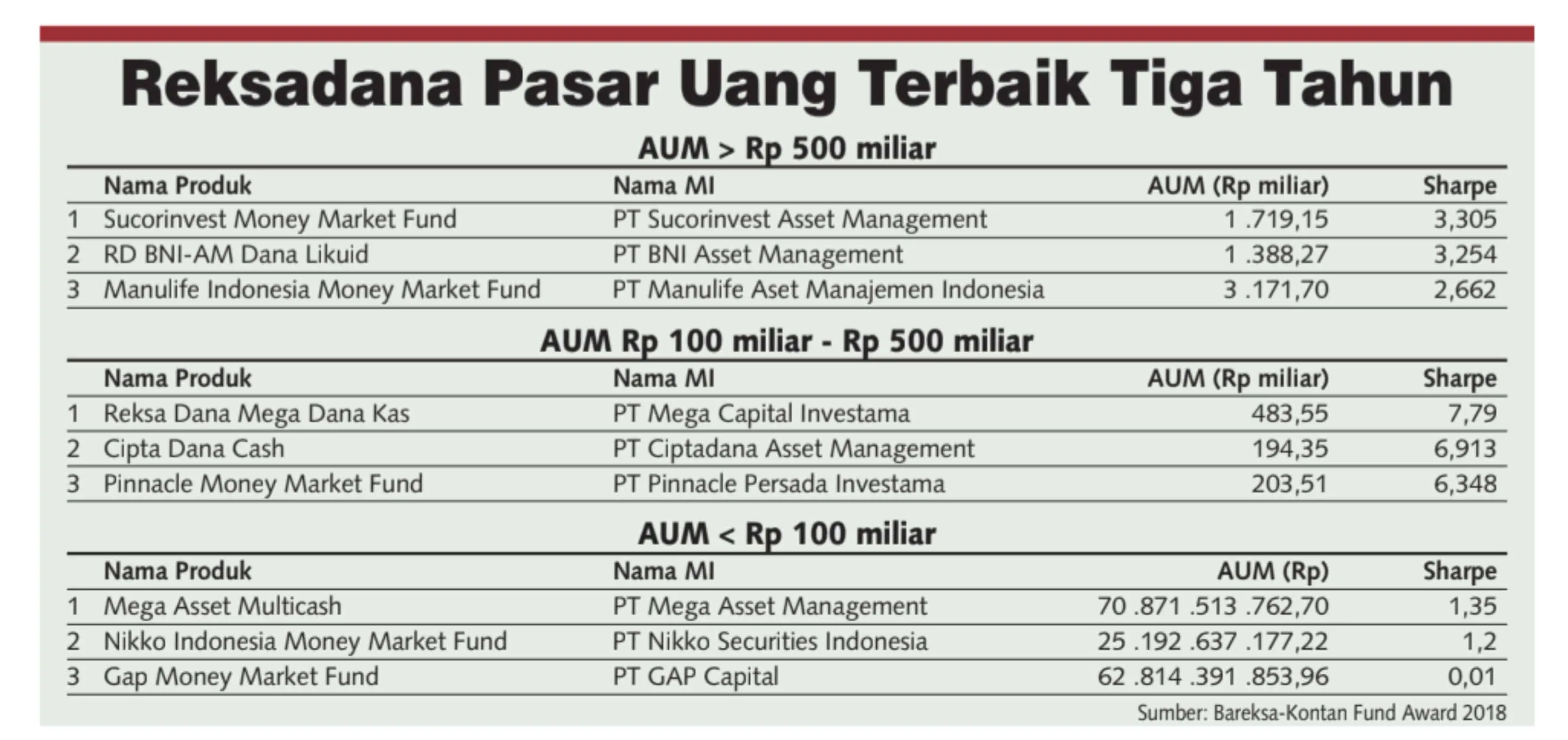 Reksadana Pasar Uang Terbaik Tiga Tahun

AUM > Rp 500 miliar

| | Nama Produk | Nama MI | AUM (Rp miliar) | Sharpe |
|---|---|---|---|---|
| 1 | Sucorinvest Money Market Fund | PT Sucorinvest Asset Management | 1 .719,15 | 3,305 |
| 2 | RD BNI-AM Dana Likuid | PT BNI Asset Management | 1 .388,27 | 3,254 |
| 3 | Manulife Indonesia Money Market Fund | PT Manulife Aset Manajemen Indonesia | 3 .171,70 | 2,662 |

AUM Rp 100 miliar - Rp 500 miliar

| | Nama Produk | Nama MI | AUM (Rp miliar) | Sharpe |
|---|---|---|---|---|
| 1 | Reksa Dana Mega Dana Kas | PT Mega Capital Investama | 483,55 | 7,79 |
| 2 | Cipta Dana Cash | PT Ciptadana Asset Management | 194,35 | 6,913 |
| 3 | Pinnacle Money Market Fund | PT Pinnacle Persada Investama | 203,51 | 6,348 |

AUM < Rp 100 miliar

| | Nama Produk | Nama MI | AUM (Rp) | Sharpe |
|---|---|---|---|---|
| 1 | Mega Asset Multicash | PT Mega Asset Management | 70 .871 .513 .762,70 | 1,35 |
| 2 | Nikko Indonesia Money Market Fund | PT Nikko Securities Indonesia | 25 .192 .637 .177,22 | 1,2 |
| 3 | Gap Money Market Fund | PT GAP Capital | 62 .814 .391 .853,96 | 0,01 |

Sumber: Bareksa-Kontan Fund Award 2018